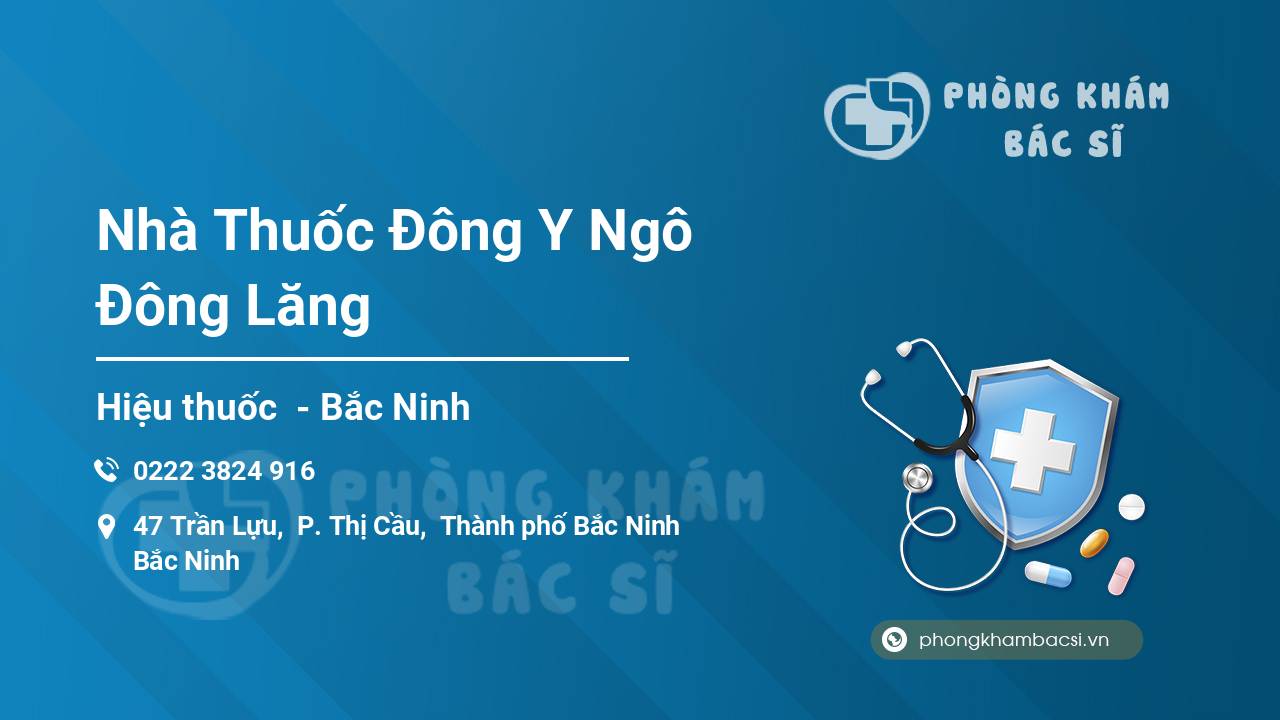 PHÒNG KHÁM BÁC SĨ

Nhà Thuốc Đông Y Ngô Đông Lăng

Hiệu thuốc - Bắc Ninh

0222 3824 916

47 Trần Lựu, P. Thị Cầu, Thành phố Bắc Ninh Bắc Ninh

PHÒNG KHÁM BÁC SĨ

phongkhambacsi.vn